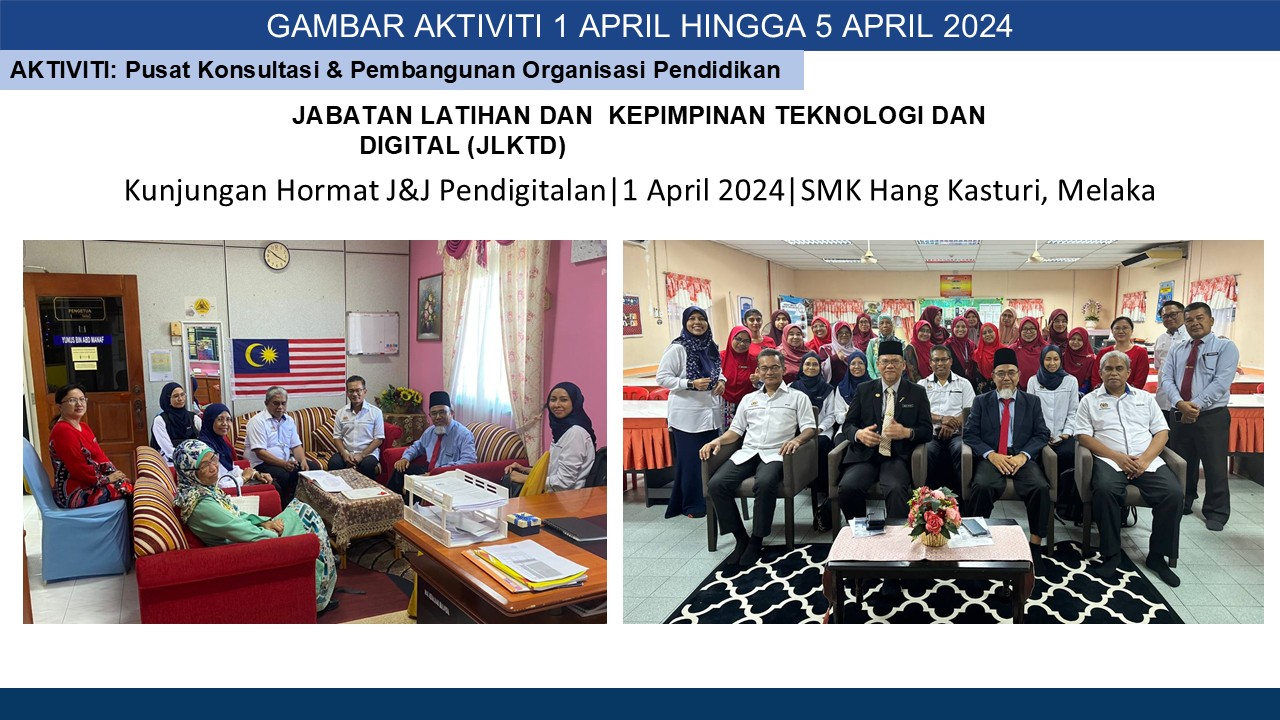 GAMBAR AKTIVITI 1 APRIL HINGGA 5 APRIL 2024

AKTIVITI: Pusat Konsultasi & Pembangunan Organisasi Pendidikan

JABATAN LATIHAN DAN KEPIMPINAN TEKNOLOGI DAN DIGITAL (JLKTD)

Kunjungan Hormat J&J Pendigitalan|1 April 2024|SMK Hang Kasturi, Melaka

PENGETUA

YUNUS BIN ABD MANAF